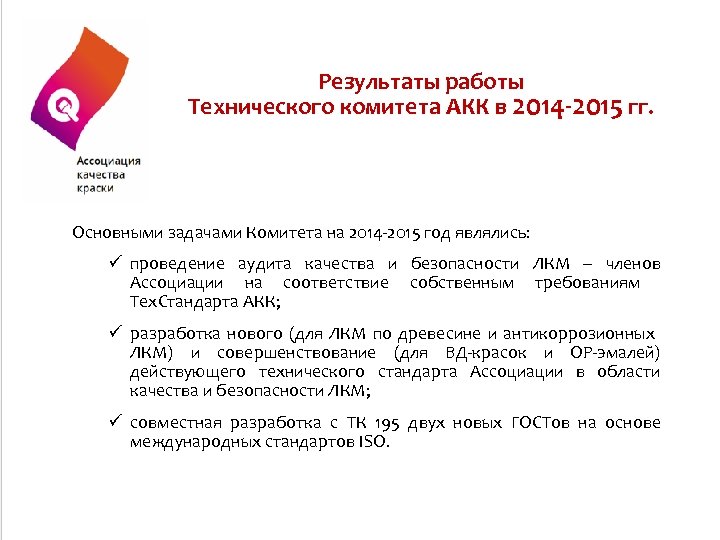 Ассоциация качества краски

Результаты работы
Технического комитета АКК в 2014-2015 гг.

Основными задачами Комитета на 2014-2015 год являлись:

✓ проведение аудита качества и безопасности ЛКМ – членов Ассоциации на соответствие собственным требованиям ТехСтандарта АКК;

✓ разработка нового (для ЛКМ по древесине и антикоррозионных ЛКМ) и совершенствование (для ВД-красок и ОР-эмалей) действующего технического стандарта Ассоциации в области качества и безопасности ЛКМ;

✓ совместная разработка с ТК 195 двух новых ГОСТов на основе международных стандартов ISO.